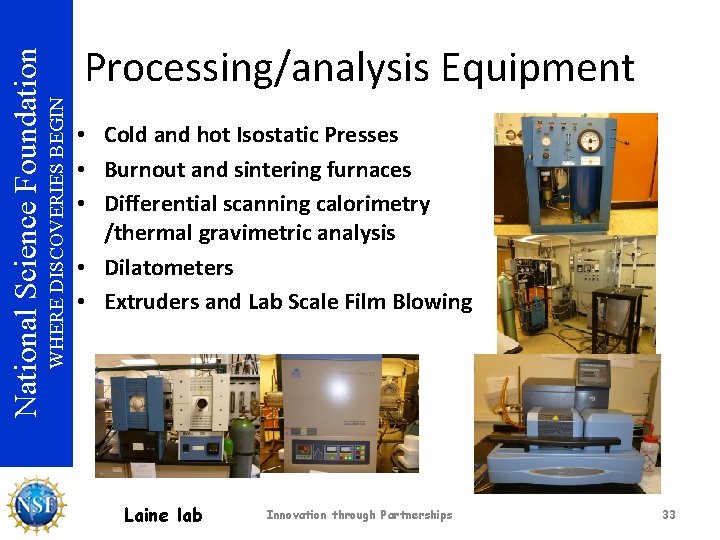 National Science Foundation
WHERE DISCOVERIES BEGIN

Processing/analysis Equipment

• Cold and hot Isostatic Presses
• Burnout and sintering furnaces
• Differential scanning calorimetry /thermal gravimetric analysis
• Dilatometers
• Extruders and Lab Scale Film Blowing

NSF

Laine lab

Innovation through Partnerships

33